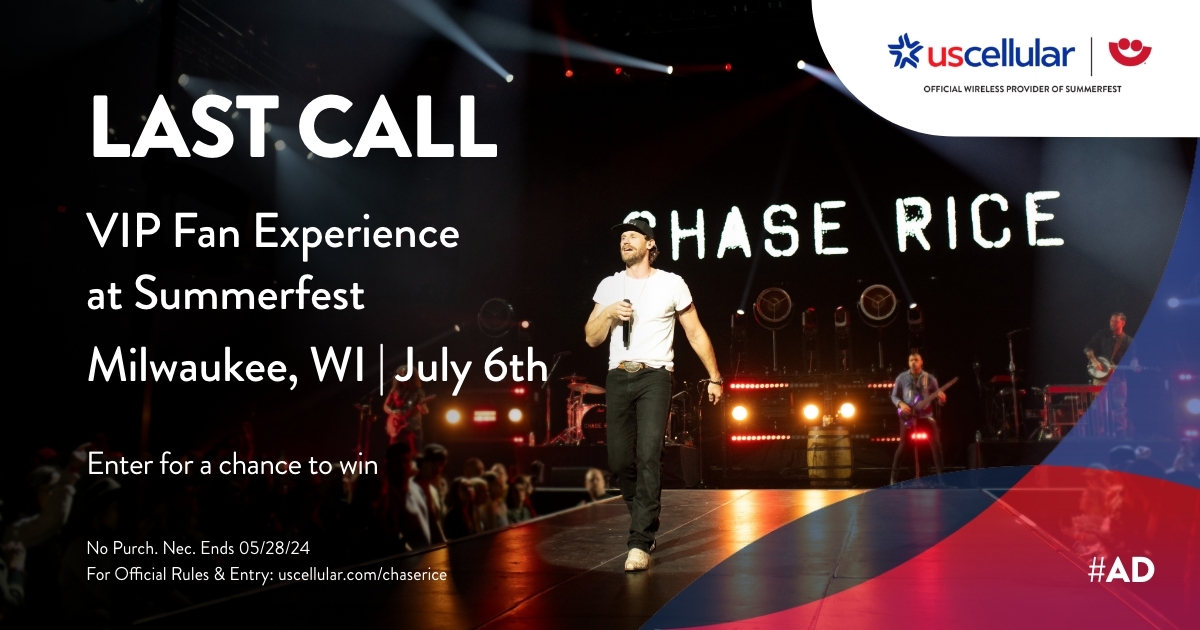 uscellular

OFFICIAL WIRELESS PROVIDER OF SUMMERFEST

LAST CALL

VIP Fan Experience at Summerfest

Milwaukee, WI | July 6th

CHASE RICE

Enter for a chance to win

No Purch. Nec. Ends 05/28/24
For Official Rules & Entry: uscellular.com/chaserice

#AD